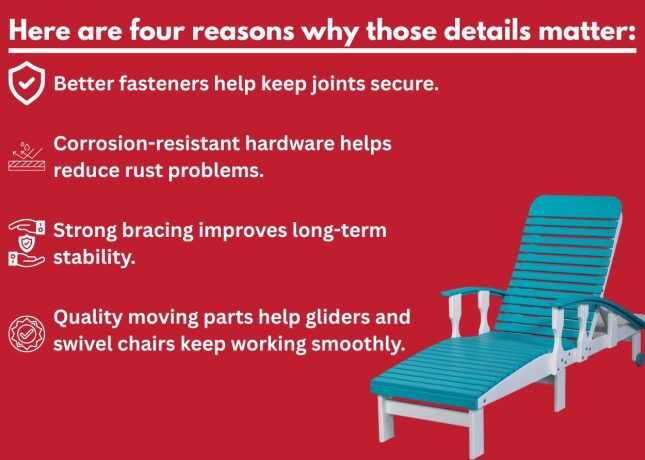 Here are four reasons why those details matter:

Better fasteners help keep joints secure.

Corrosion-resistant hardware helps reduce rust problems.

Strong bracing improves long-term stability.

Quality moving parts help gliders and swivel chairs keep working smoothly.